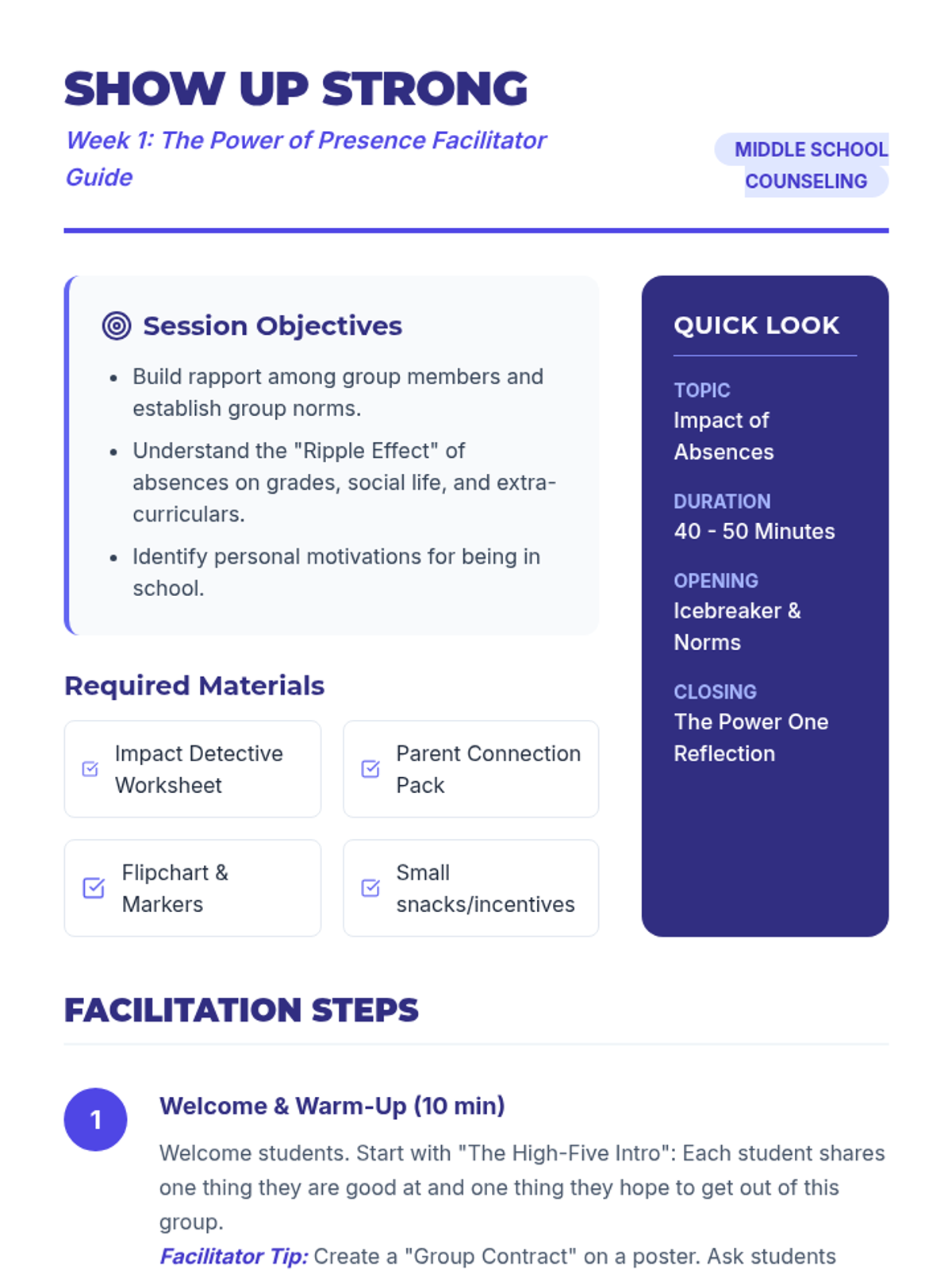 SHOW UP STRONG

Week 1: The Power of Presence Facilitator Guide

MIDDLE SCHOOL COUNSELING

Session Objectives

- Build rapport among group members and establish group norms.
- Understand the "Ripple Effect" of absences on grades, social life, and extra-curriculars.
- Identify personal motivations for being in school.

Required Materials

Impact Detective Worksheet

Parent Connection Pack

Flipchart & Markers

Small snacks/incentives

QUICK LOOK

TOPIC
Impact of Absences

DURATION
40 - 50 Minutes

OPENING
Icebreaker & Norms

CLOSING
The Power One Reflection

FACILITATION STEPS

1

Welcome & Warm-Up (10 min)

Welcome students. Start with "The High-Five Intro": Each student shares one thing they are good at and one thing they hope to get out of this group.

Facilitator Tip: Create a "Group Contract" on a poster. Ask students